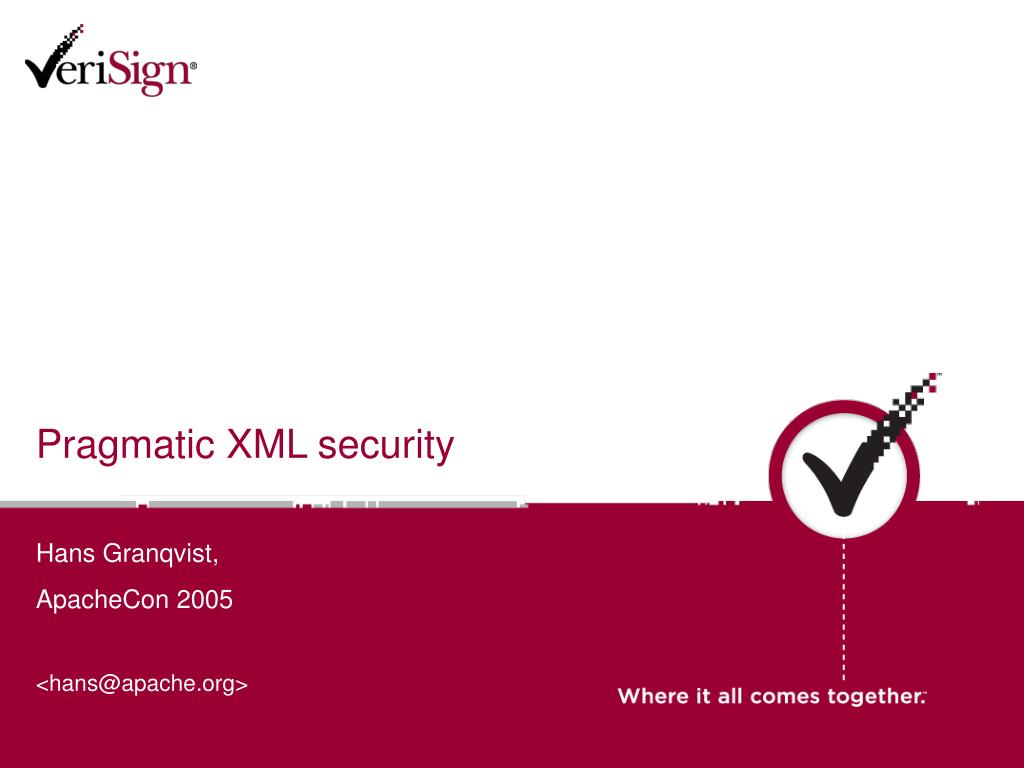 VeriSign®

Pragmatic XML security

Hans Granqvist,

ApacheCon 2005

<hans@apache.org>

Where it all comes together.™